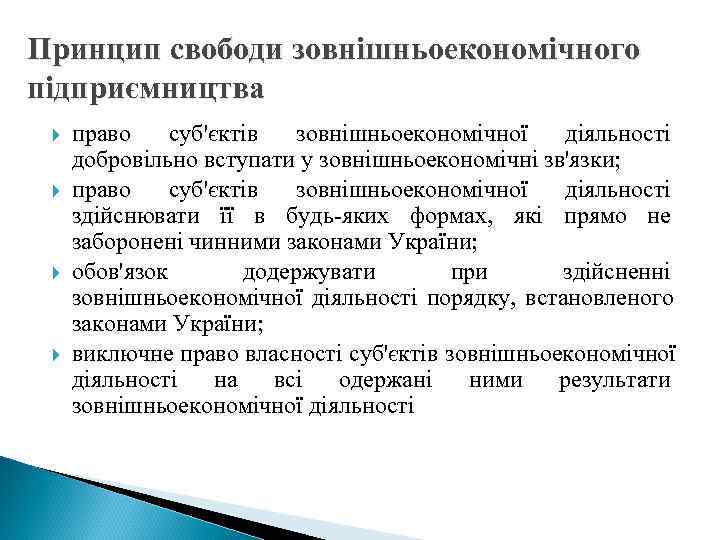 Принцип свободи зовнішньоекономічного підприємництва

право суб'єктів зовнішньоекономічної діяльності добровільно вступати у зовнішньоекономічні зв'язки;

право суб'єктів зовнішньоекономічної діяльності здійснювати її в будь-яких формах, які прямо не заборонені чинними законами України;

обов'язок додержувати при здійсненні зовнішньоекономічної діяльності порядку, встановленого законами України;

виключне право власності суб'єктів зовнішньоекономічної діяльності на всі одержані ними результати зовнішньоекономічної діяльності